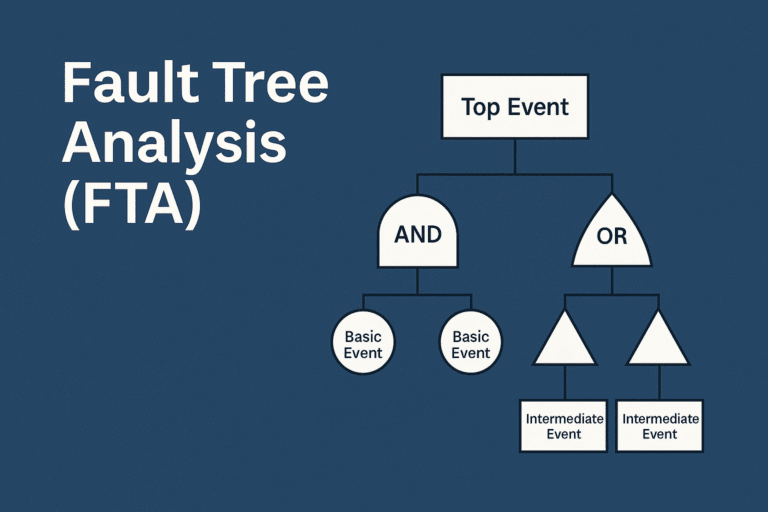 Fault Tree Analysis (FTA)

Top Event

AND

OR

Basic Event

Basic Event

Intermediate Event

Intermediate Event